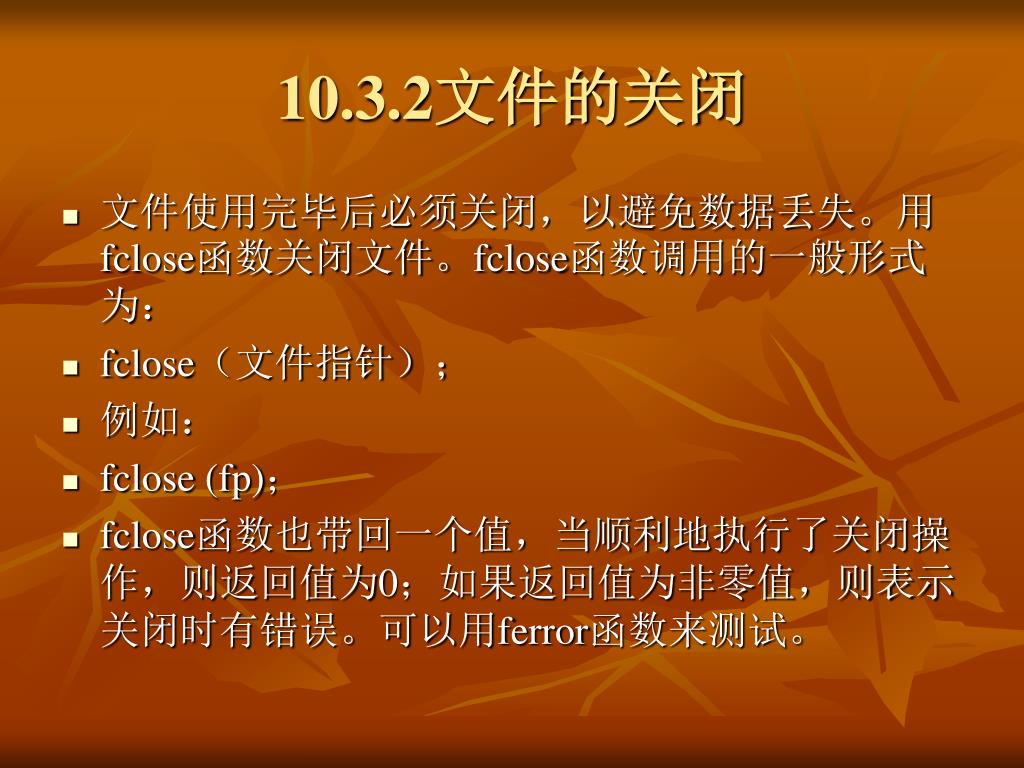 10.3.2文件的关闭

- 文件使用完毕后必须关闭，以避免数据丢失。用fclose函数关闭文件。fclose函数调用的一般形式为：
- fclose（文件指针）；
- 例如：
- fclose (fp)；
- fclose函数也带回一个值，当顺利地执行了关闭操作，则返回值为0；如果返回值为非零值，则表示关闭时有错误。可以用ferror函数来测试。